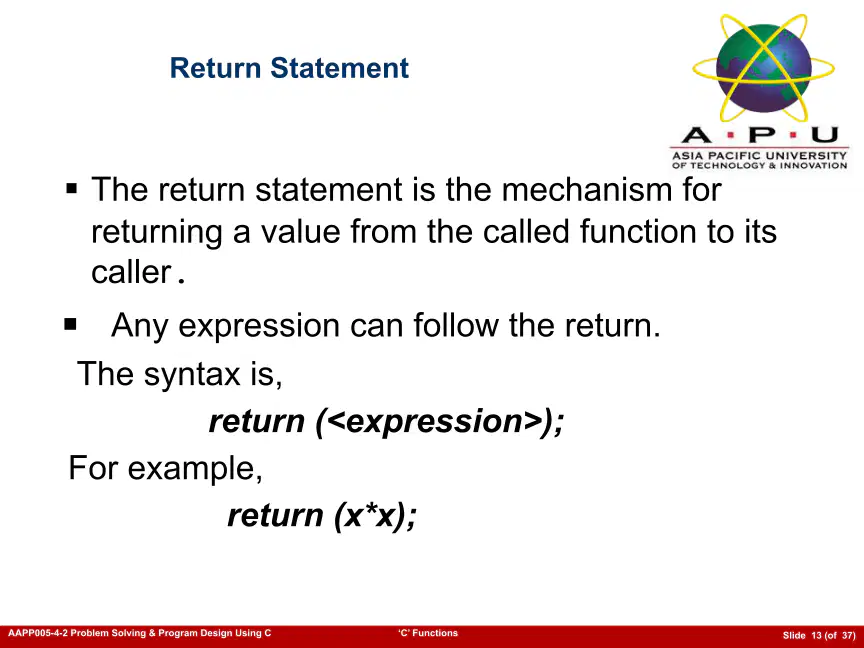 Return Statement

A · P · U
ASIA PACIFIC UNIVERSITY
OF TECHNOLOGY & INNOVATION

▪ The return statement is the mechanism for returning a value from the called function to its caller.

▪ Any expression can follow the return.

The syntax is,

return (<expression>);

For example,

return (x*x);

AAPP005-4-2 Problem Solving & Program Design Using C 'C' Functions Slide 13 (of 37)